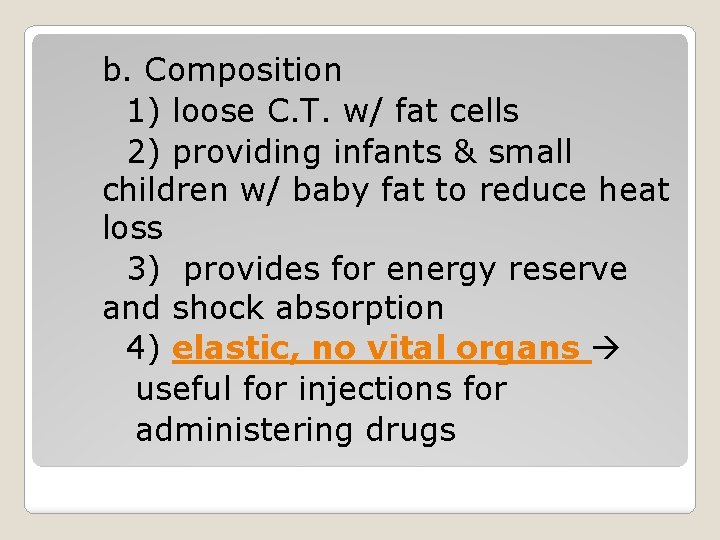 b. Composition

1) loose C.T. w/ fat cells

2) providing infants & small children w/ baby fat to reduce heat loss

3) provides for energy reserve and shock absorption

4) elastic, no vital organs → useful for injections for administering drugs